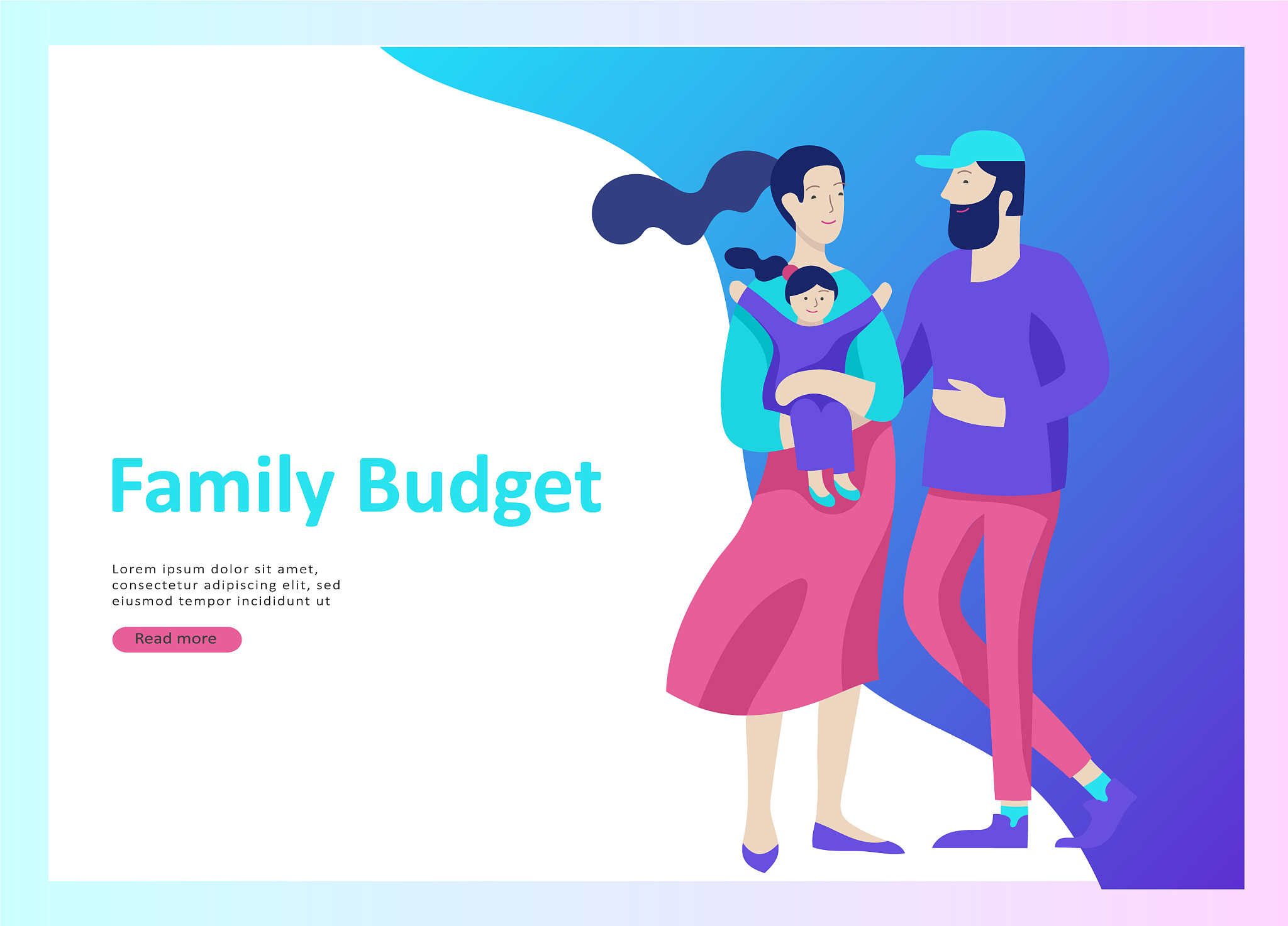 Family Budget

Lorem ipsum dolor sit amet, consectetur adipiscing elit, sed eiusmod tempor incididunt ut

Read more